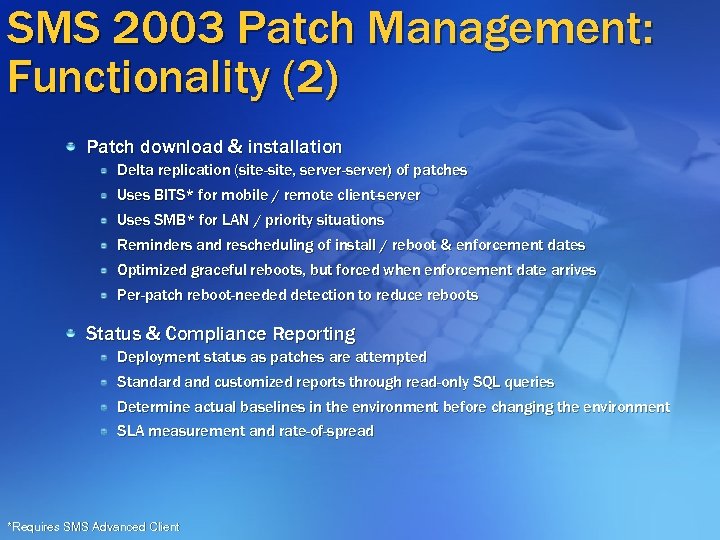 SMS 2003 Patch Management: Functionality (2)

Patch download & installation

Delta replication (site-site, server-server) of patches

Uses BITS* for mobile / remote client-server

Uses SMB* for LAN / priority situations

Reminders and rescheduling of install / reboot & enforcement dates

Optimized graceful reboots, but forced when enforcement date arrives

Per-patch reboot-needed detection to reduce reboots

Status & Compliance Reporting

Deployment status as patches are attempted

Standard and customized reports through read-only SQL queries

Determine actual baselines in the environment before changing the environment

SLA measurement and rate-of-spread

*Requires SMS Advanced Client